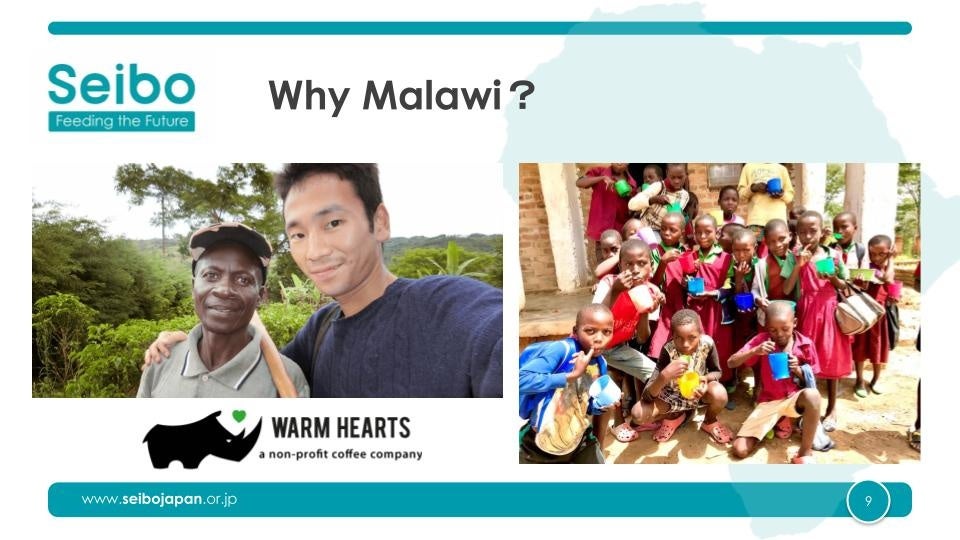 Seibo
Feeding the Future

Why Malawi?

WARM HEARTS
a non-profit coffee company

www.seibojapan.or.jp

9